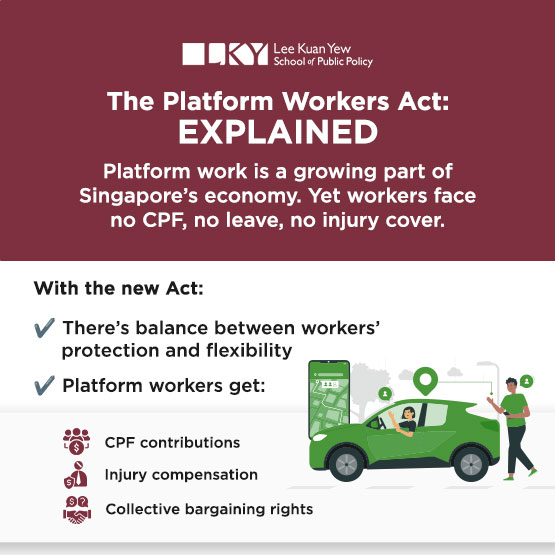 LKY Lee Kuan Yew School of Public Policy

The Platform Workers Act: EXPLAINED

Platform work is a growing part of Singapore's economy. Yet workers face no CPF, no leave, no injury cover.

With the new Act:

✔ There's balance between workers' protection and flexibility

✔ Platform workers get:

CPF contributions

Injury compensation

Collective bargaining rights